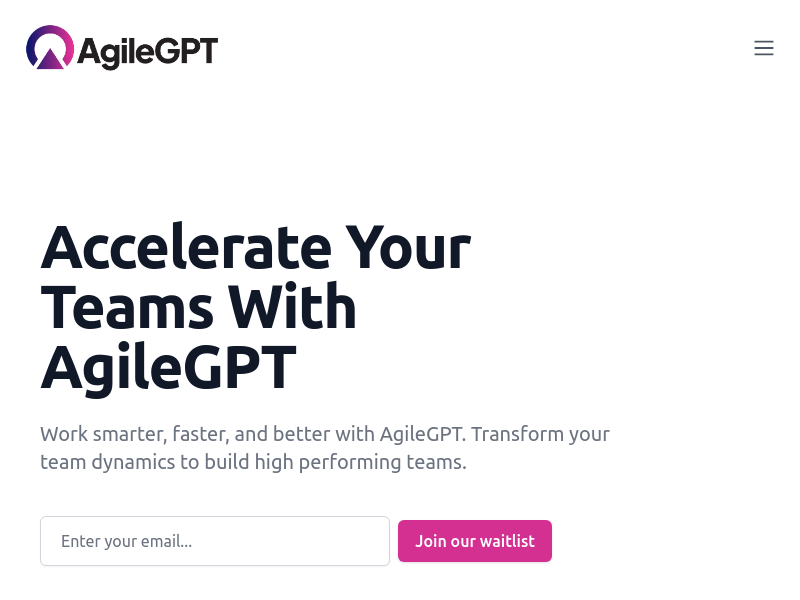 AgileGPT

Accelerate Your Teams With AgileGPT

Work smarter, faster, and better with AgileGPT. Transform your team dynamics to build high performing teams.

Enter your email...

Join our waitlist